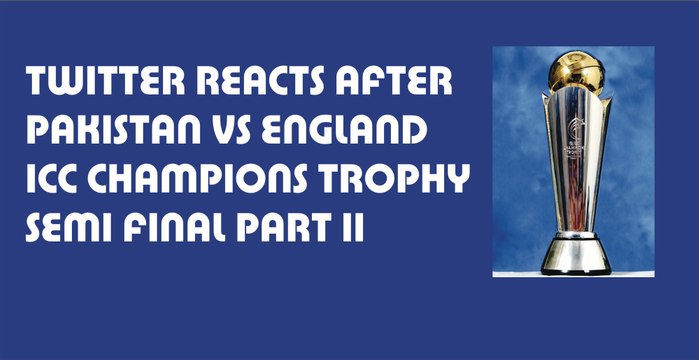 TWITTER REACTS AFTER PAKISTAN VS ENGLAND ICC CHAMPIONS TROPHY SEMI FINAL PART II